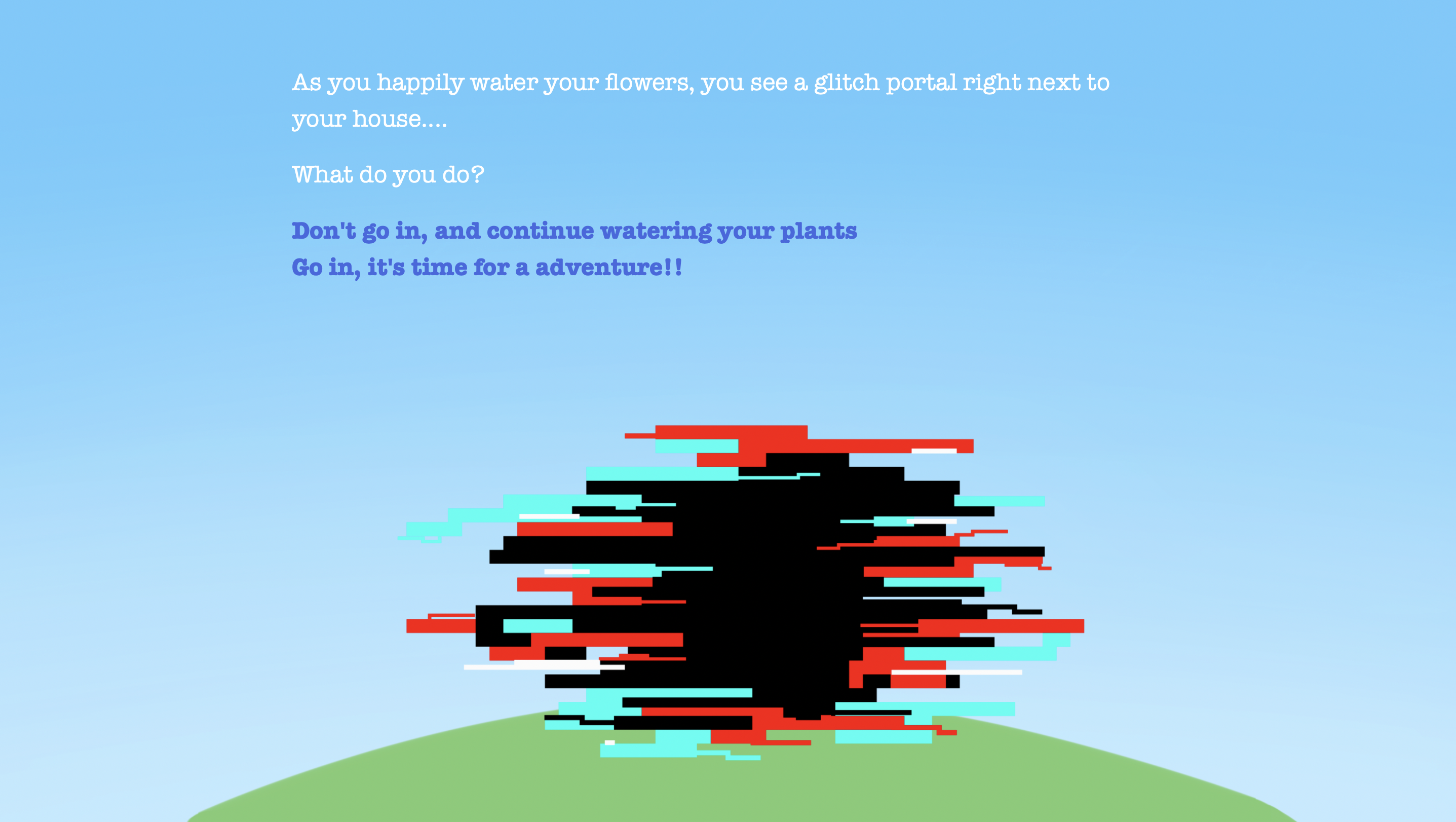 As you happily water your flowers, you see a glitch portal right next to your house....

What do you do?

Don't go in, and continue watering your plants
Go in, it's time for a adventure!!